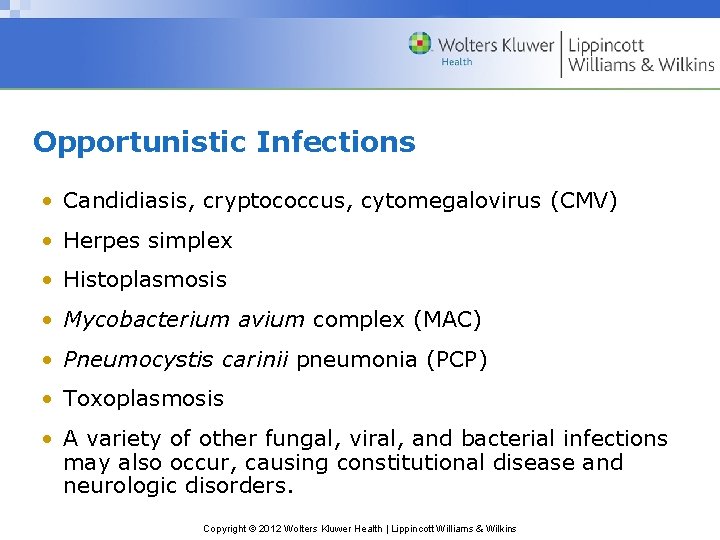 Wolters Kluwer
Health

Lippincott
Williams & Wilkins

Opportunistic Infections

• Candidiasis, cryptococcus, cytomegalovirus (CMV)
• Herpes simplex
• Histoplasmosis
• Mycobacterium avium complex (MAC)
• Pneumocystis carinii pneumonia (PCP)
• Toxoplasmosis
• A variety of other fungal, viral, and bacterial infections may also occur, causing constitutional disease and neurologic disorders.

Copyright © 2012 Wolters Kluwer Health | Lippincott Williams & Wilkins